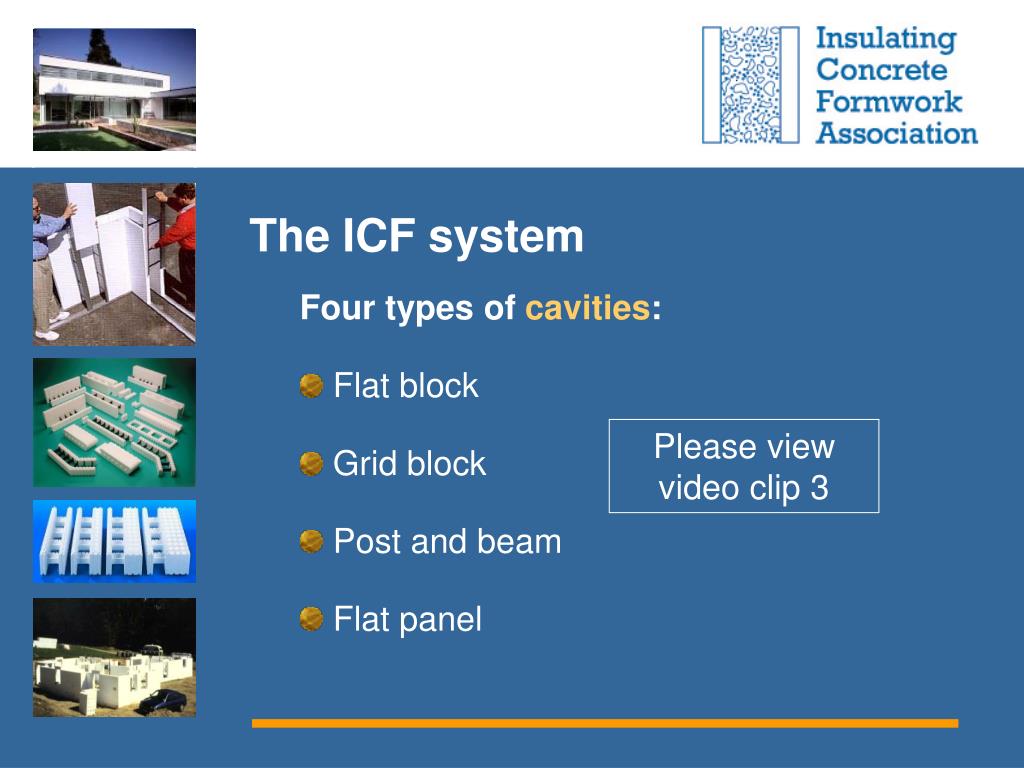 Insulating Concrete Formwork Association

The ICF system

Four types of cavities:

Flat block

Grid block

Post and beam

Flat panel

Please view video clip 3